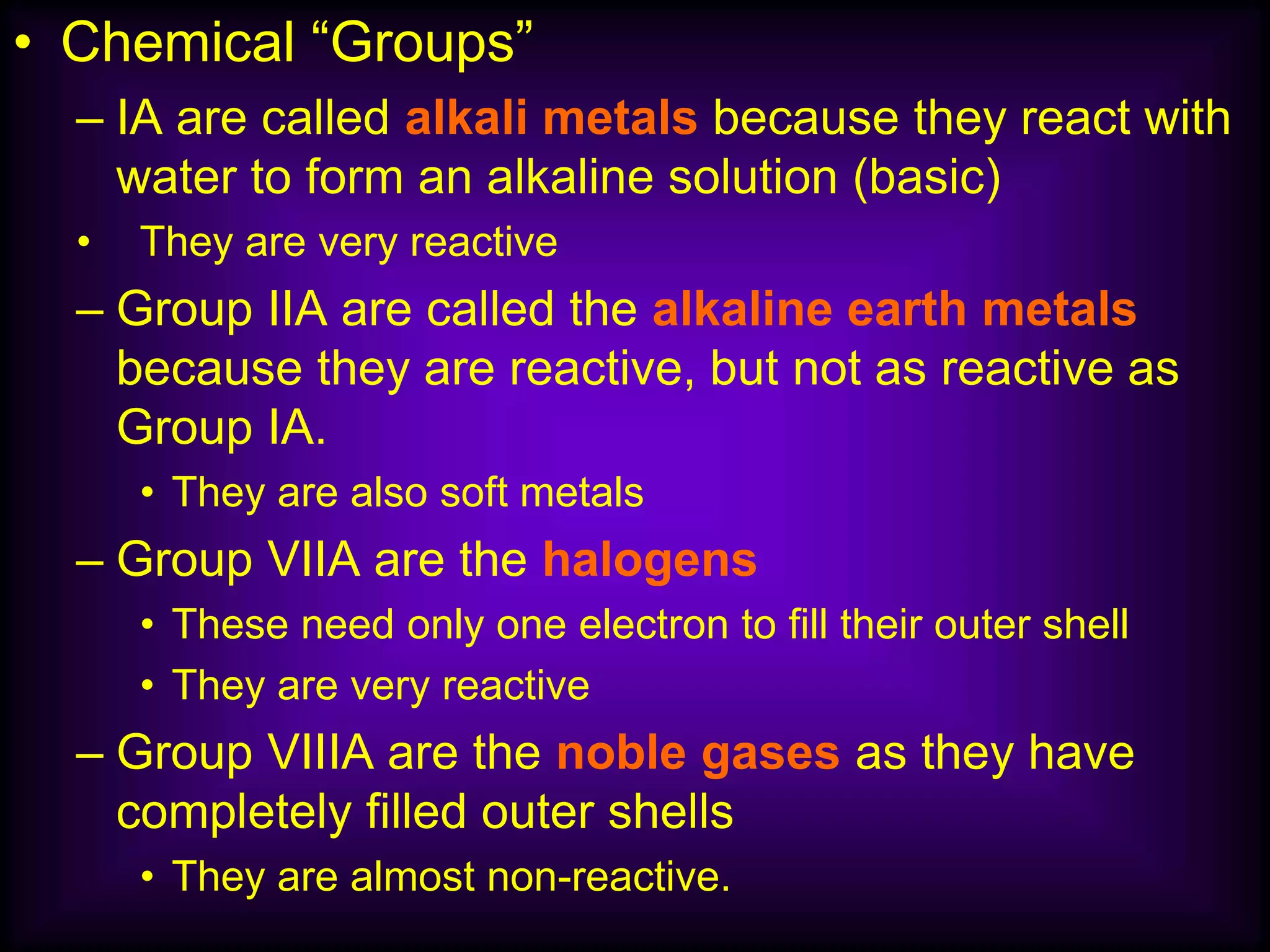 • Chemical “Groups”

– IA are called alkali metals because they react with water to form an alkaline solution (basic)

• They are very reactive

– Group IIA are called the alkaline earth metals because they are reactive, but not as reactive as Group IA.

• They are also soft metals

– Group VIIA are the halogens

• These need only one electron to fill their outer shell

• They are very reactive

– Group VIIIA are the noble gases as they have completely filled outer shells

• They are almost non-reactive.